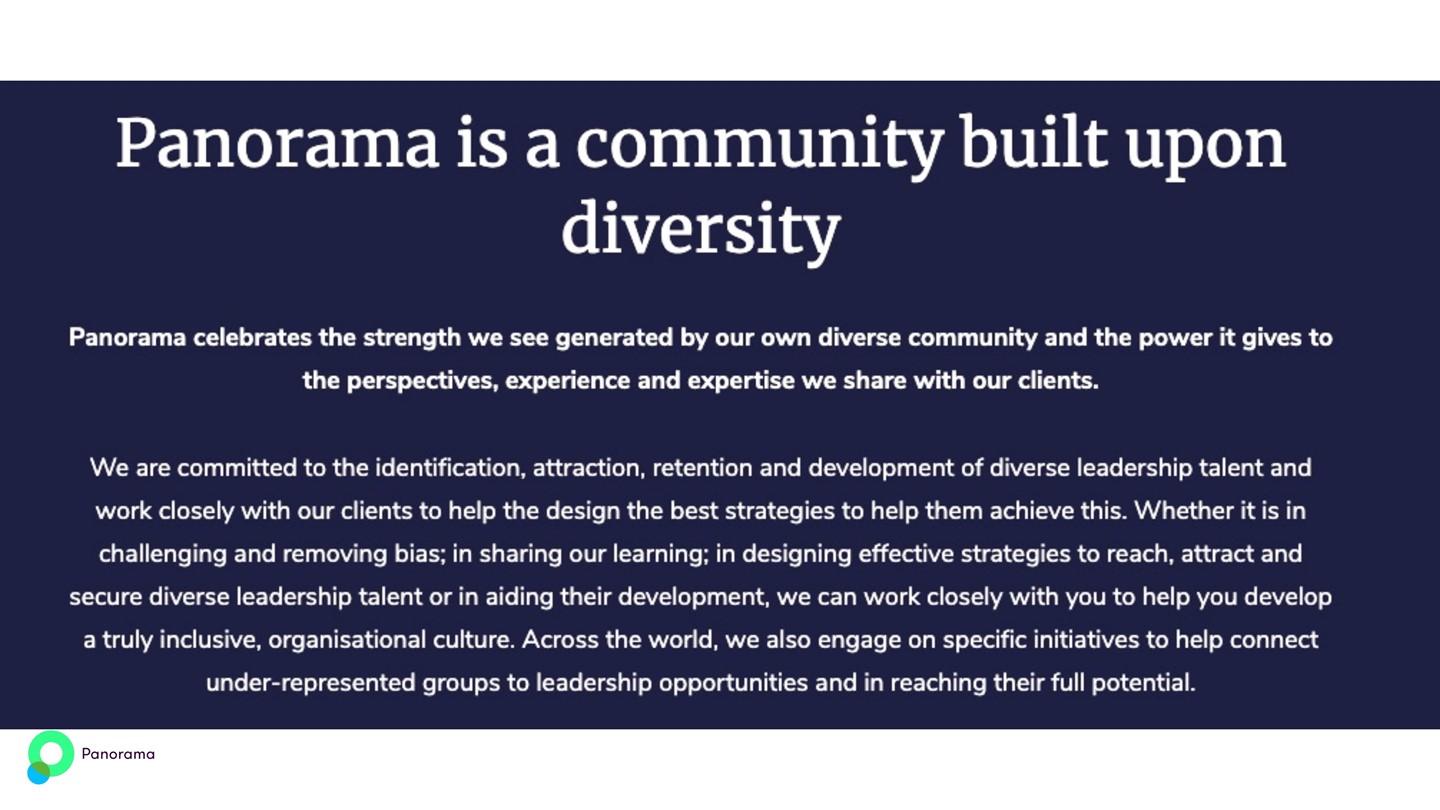 Panorama is a community built upon diversity

Panorama celebrates the strength we see generated by our own diverse community and the power it gives to the perspectives, experience and expertise we share with our clients.

We are committed to the identification, attraction, retention and development of diverse leadership talent and work closely with our clients to help the design the best strategies to help them achieve this. Whether it is in challenging and removing bias; in sharing our learning; in designing effective strategies to reach, attract and secure diverse leadership talent or in aiding their development, we can work closely with you to help you develop a truly inclusive, organisational culture. Across the world, we also engage on specific initiatives to help connect under-represented groups to leadership opportunities and in reaching their full potential.

Panorama